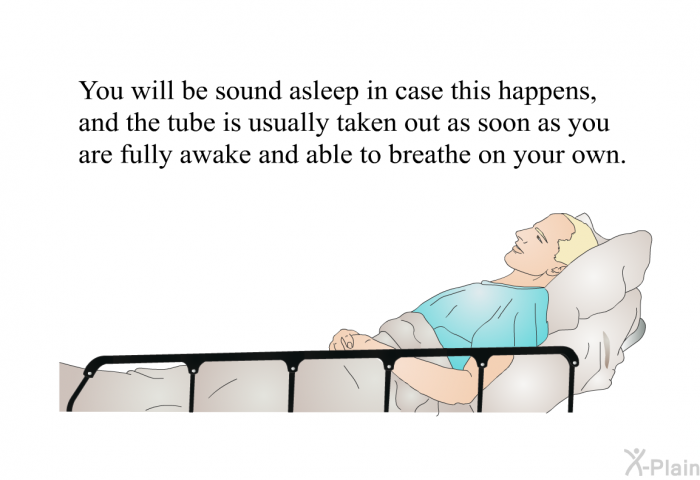 You will be sound asleep in case this happens, and the tube is usually taken out as soon as you are fully awake and able to breathe on your own.

X-Plain